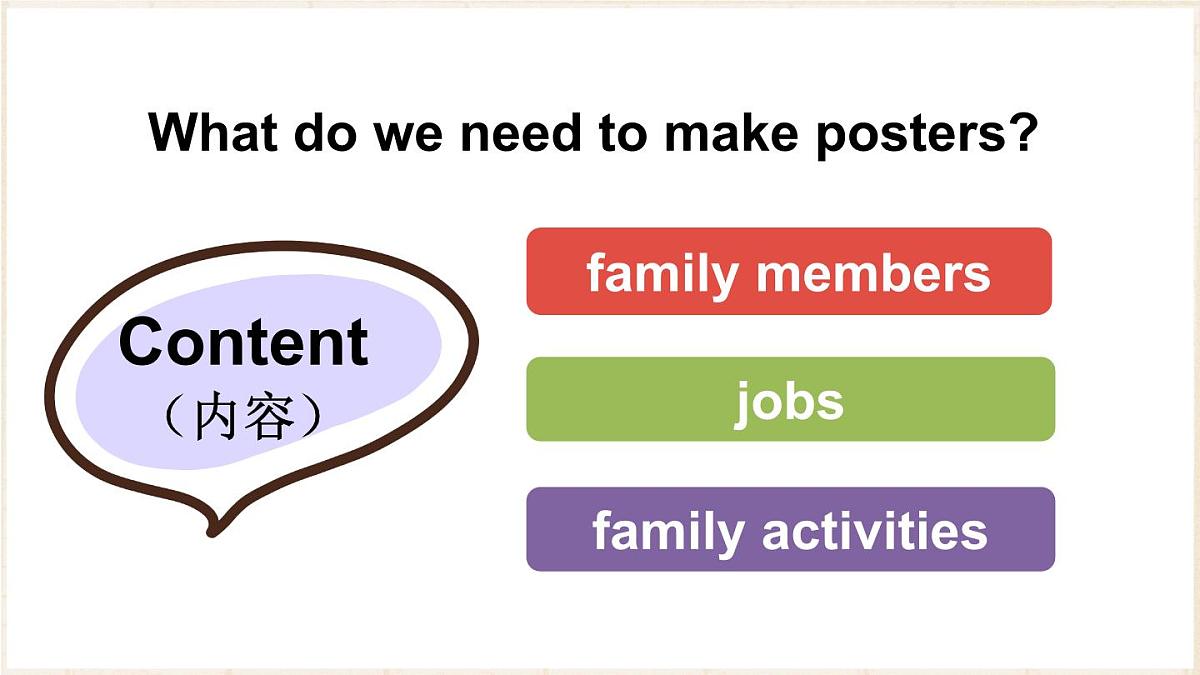 What do we need to make posters?

Content
（内容）

family members

jobs

family activities